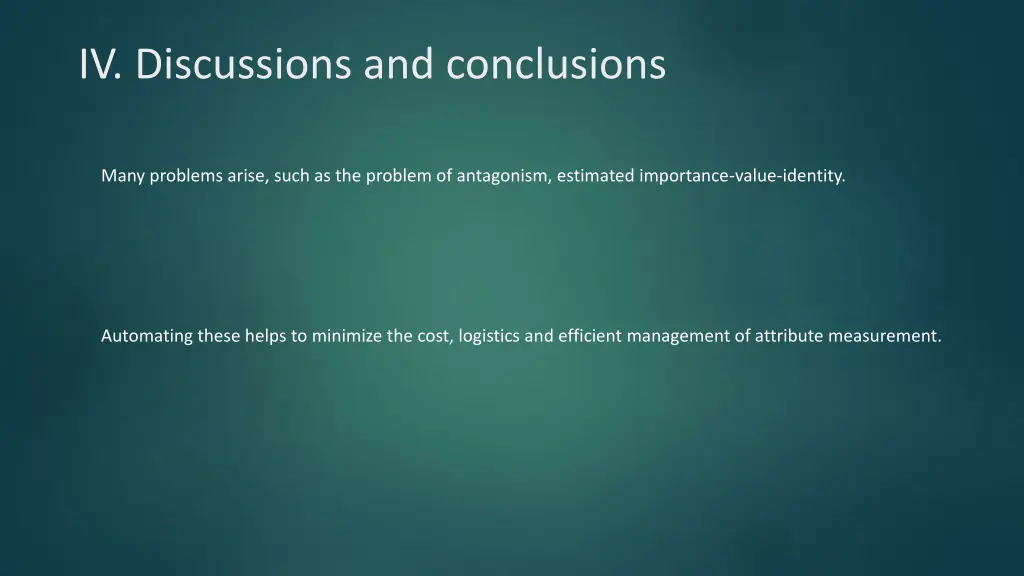 IV. Discussions and conclusions

Many problems arise, such as the problem of antagonism, estimated importance-value-identity.

Automating these helps to minimize the cost, logistics and efficient management of attribute measurement.